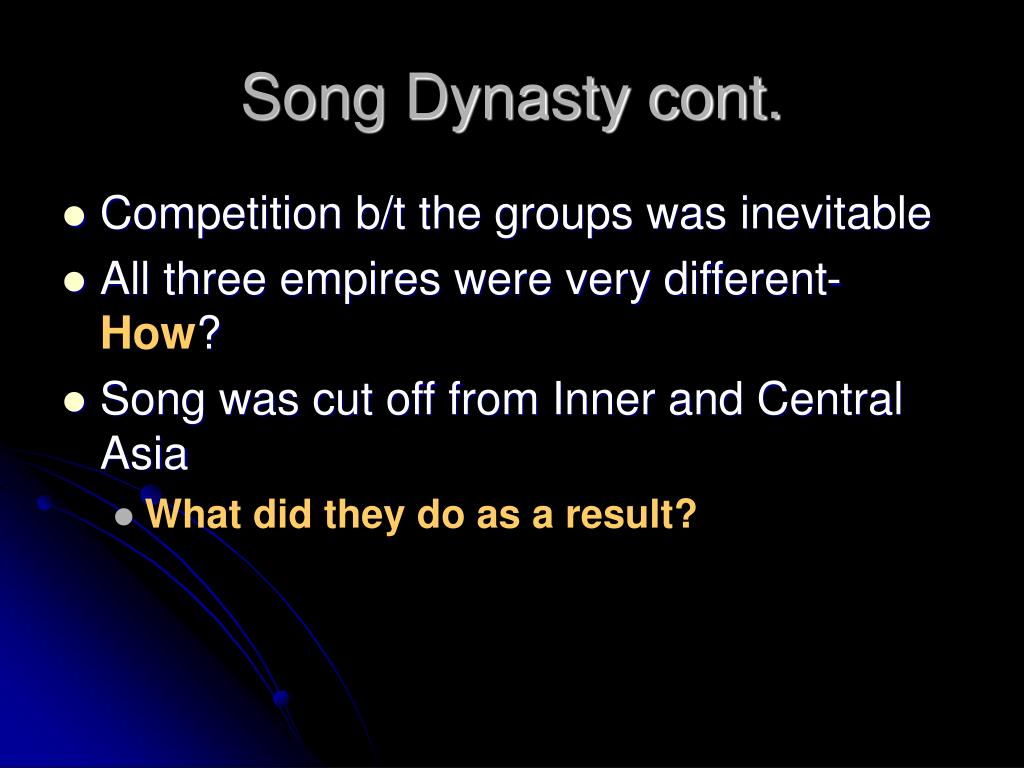 Song Dynasty cont.

- Competition b/t the groups was inevitable
- All three empires were very different- How?
- Song was cut off from Inner and Central Asia
  - What did they do as a result?